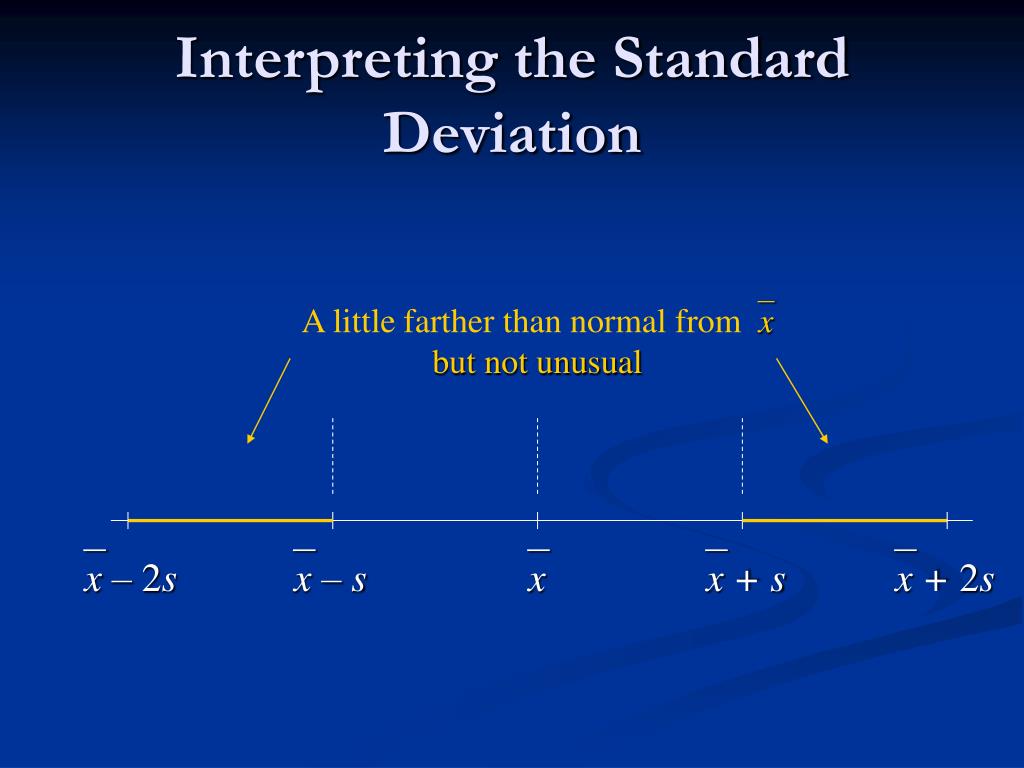 Interpreting the Standard Deviation

A little farther than normal from $\bar{x}$ but not unusual

$\bar{x} - 2s$

$\bar{x} - s$

$\bar{x}$

$\bar{x} + s$

$\bar{x} + 2s$